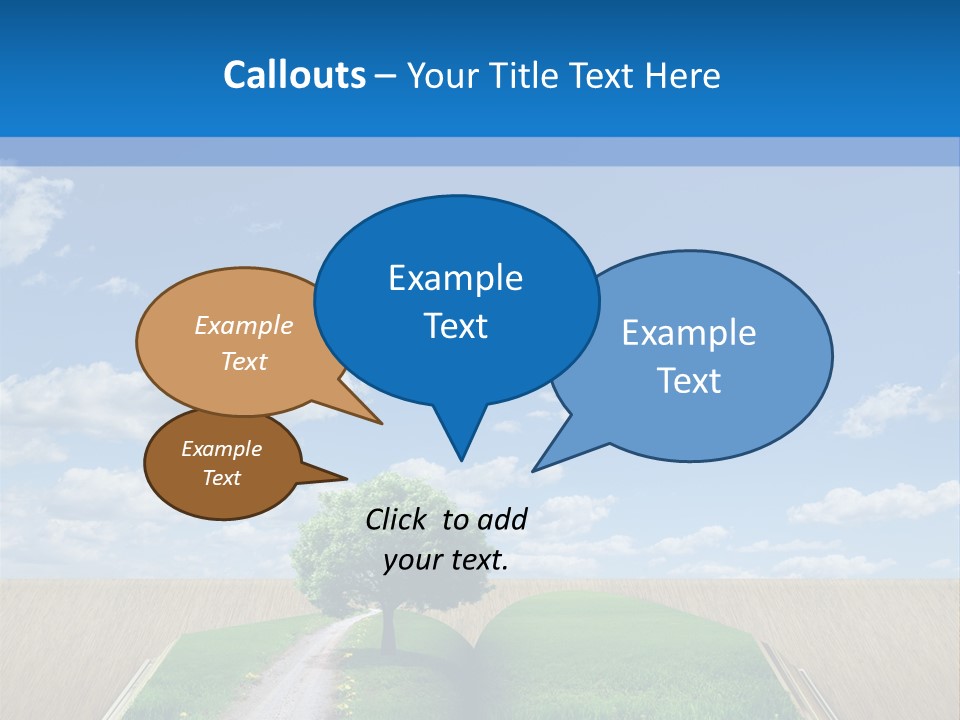 Callouts – Your Title Text Here

Example Text

Example Text

Example Text

Example Text

Click to add your text.